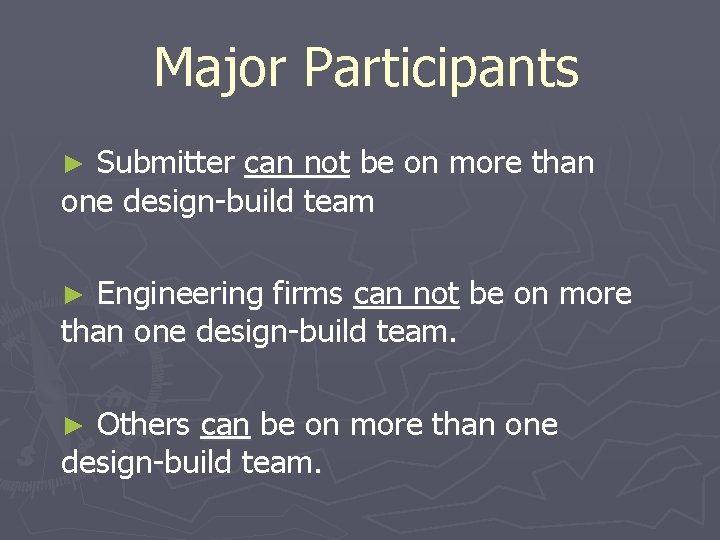 Major Participants

► Submitter can not be on more than one design-build team

► Engineering firms can not be on more than one design-build team.

► Others can be on more than one design-build team.